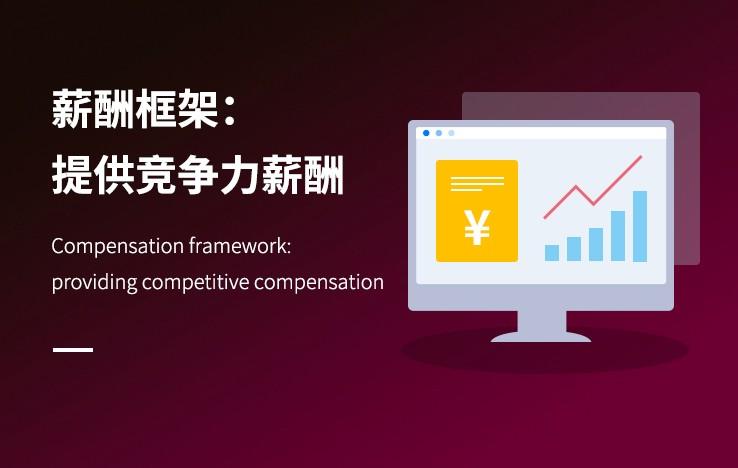 薪酬框架：
提供竞争力薪酬

Compensation framework:
providing competitive compensation

¥